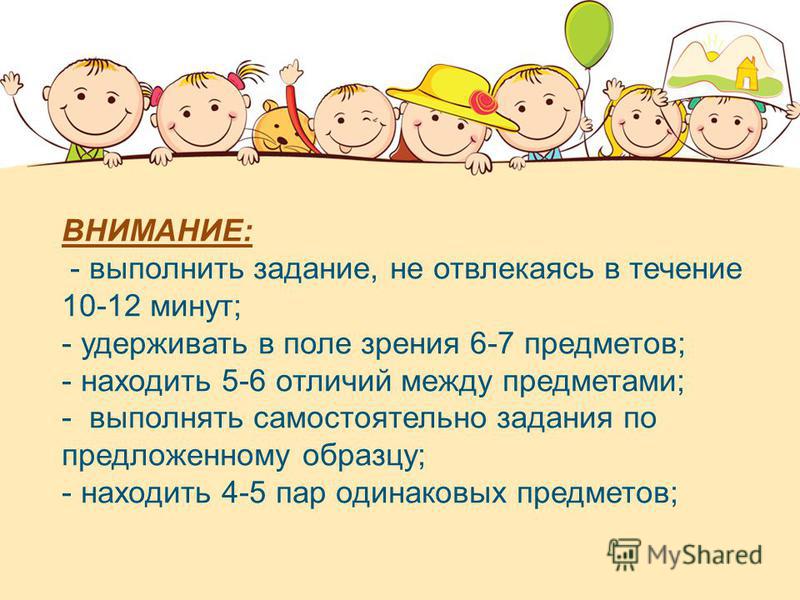 ВНИМАНИЕ:

- выполнить задание, не отвлекаясь в течение 10-12 минут;
- удерживать в поле зрения 6-7 предметов;
- находить 5-6 отличий между предметами;
- выполнять самостоятельно задания по предложенному образцу;
- находить 4-5 пар одинаковых предметов;

MyShared